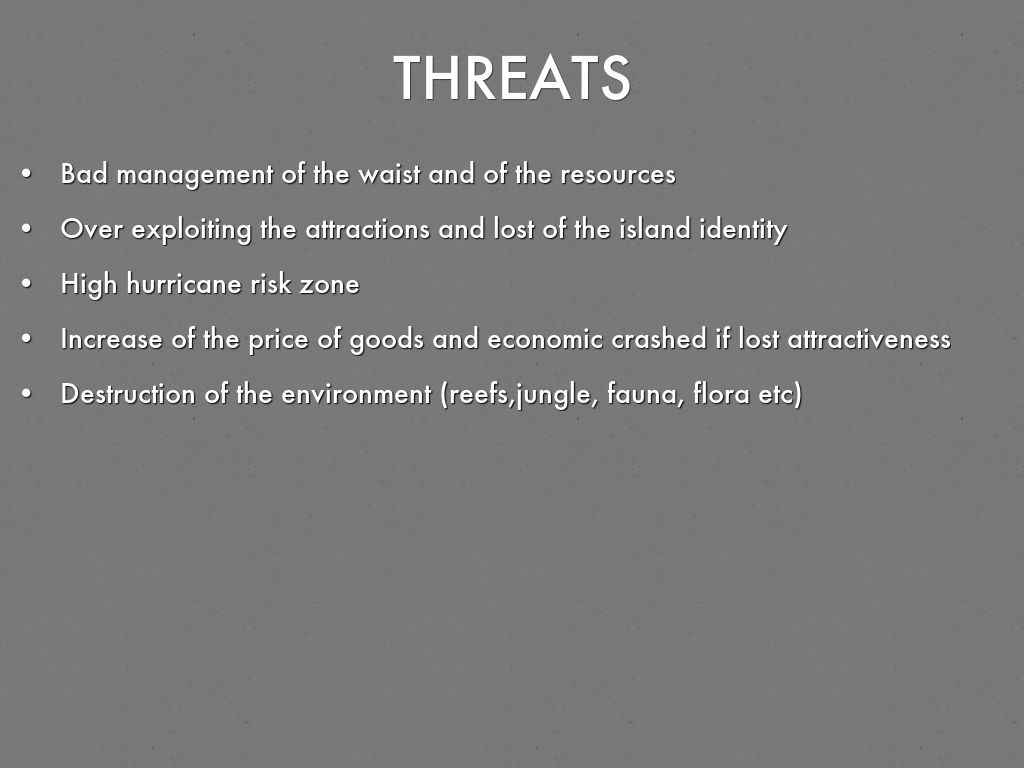 THREATS

• Bad management of the waist and of the resources
• Over exploiting the attractions and lost of the island identity
• High hurricane risk zone
• Increase of the price of goods and economic crashed if lost attractiveness
• Destruction of the environment (reefs,jungle, fauna, flora etc)